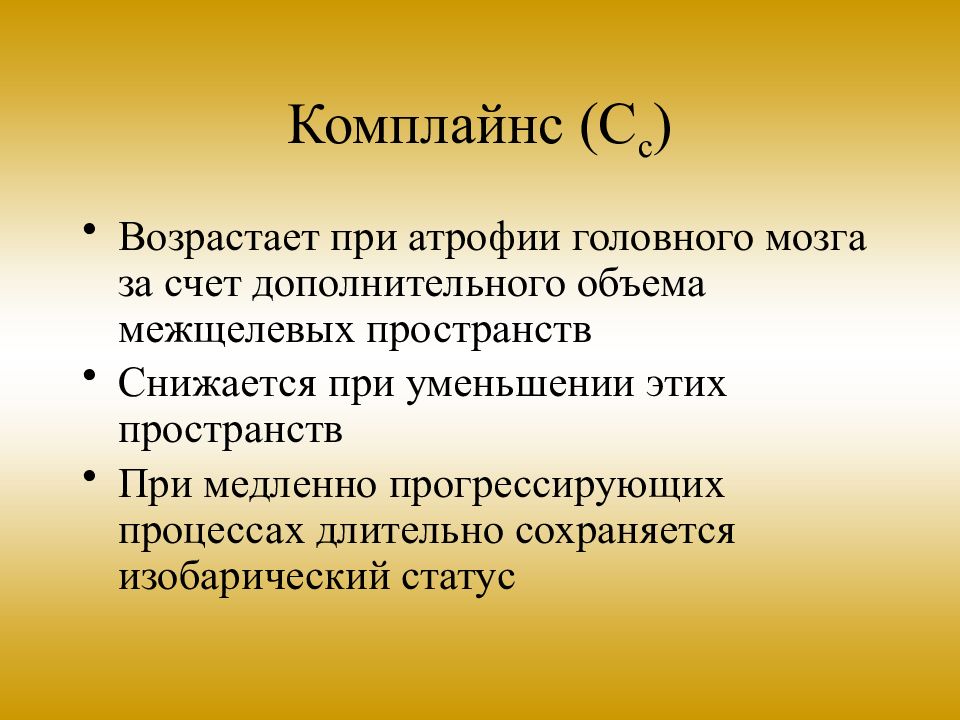 Комплайнс ($C_c$)

• Возрастает при атрофии головного мозга за счет дополнительного объема межщелевых пространств

• Снижается при уменьшении этих пространств

• При медленно прогрессирующих процессах длительно сохраняется изобарический статус